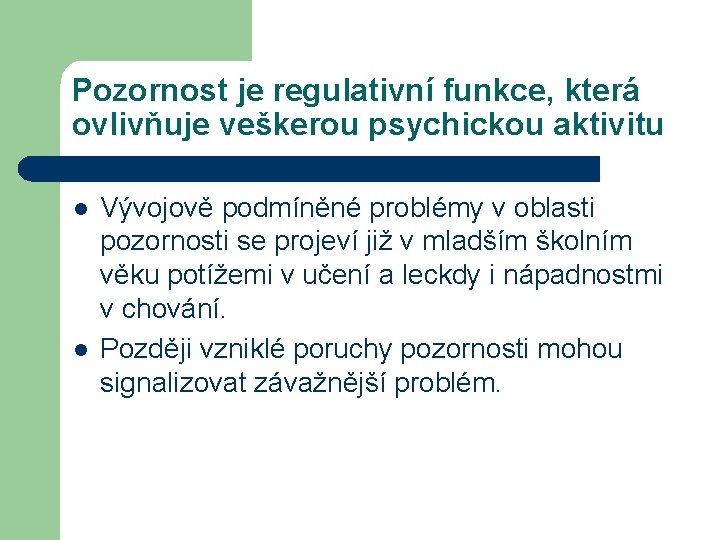 Pozornost je regulativní funkce, která ovlivňuje veškerou psychickou aktivitu

- Vývojově podmíněné problémy v oblasti pozornosti se projeví již v mladším školním věku potížemi v učení a leckdy i nápadnostmi v chování.
- Později vzniklé poruchy pozornosti mohou signalizovat závažnější problém.